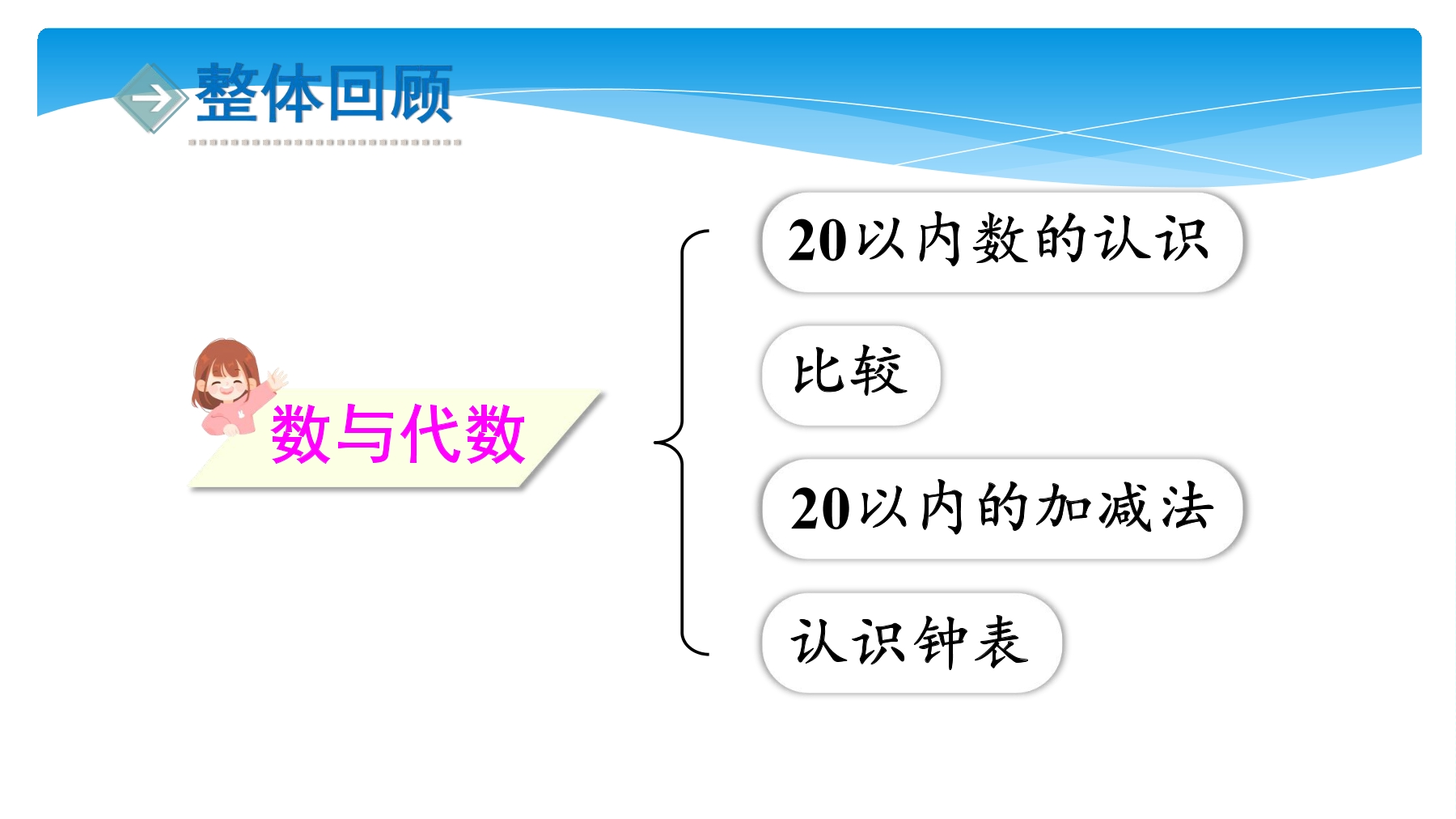 整体回顾

数与代数

20以内数的认识

比较

20以内的加减法

认识钟表